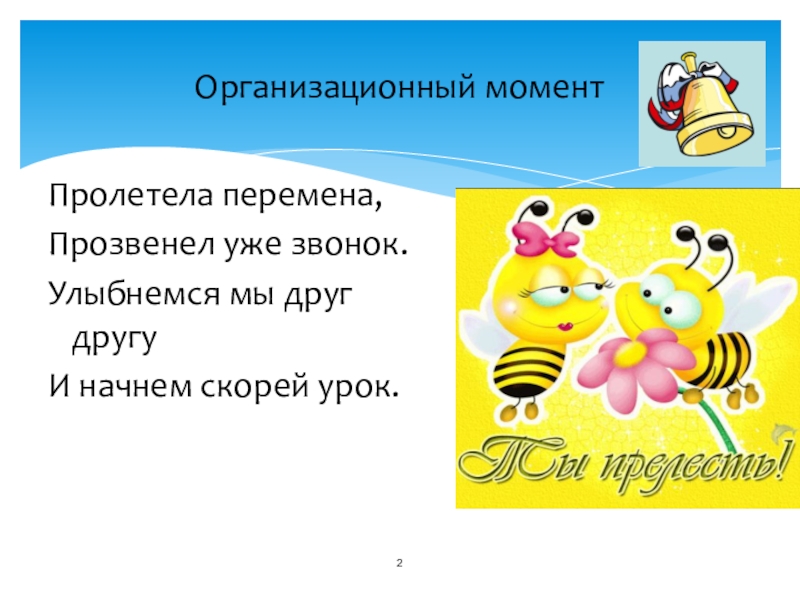 Организационный момент

Пролетела перемена,
Прозвенел уже звонок.
Улыбнемся мы друг другу
И начнем скорей урок.

Ты прелесть!

2